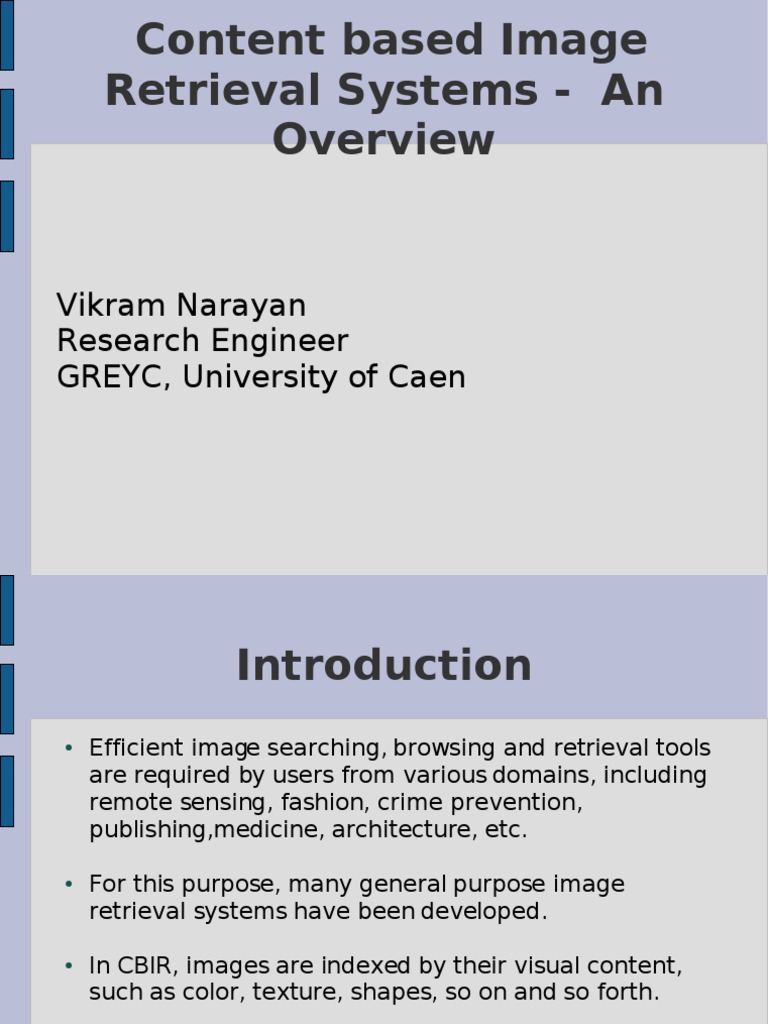 Content based Image Retrieval Systems - An Overview

Vikram Narayan
Research Engineer
GREYC, University of Caen

Introduction

• Efficient image searching, browsing and retrieval tools are required by users from various domains, including remote sensing, fashion, crime prevention, publishing,medicine, architecture, etc.

• For this purpose, many general purpose image retrieval systems have been developed.

• In CBIR, images are indexed by their visual content, such as color, texture, shapes, so on and so forth.